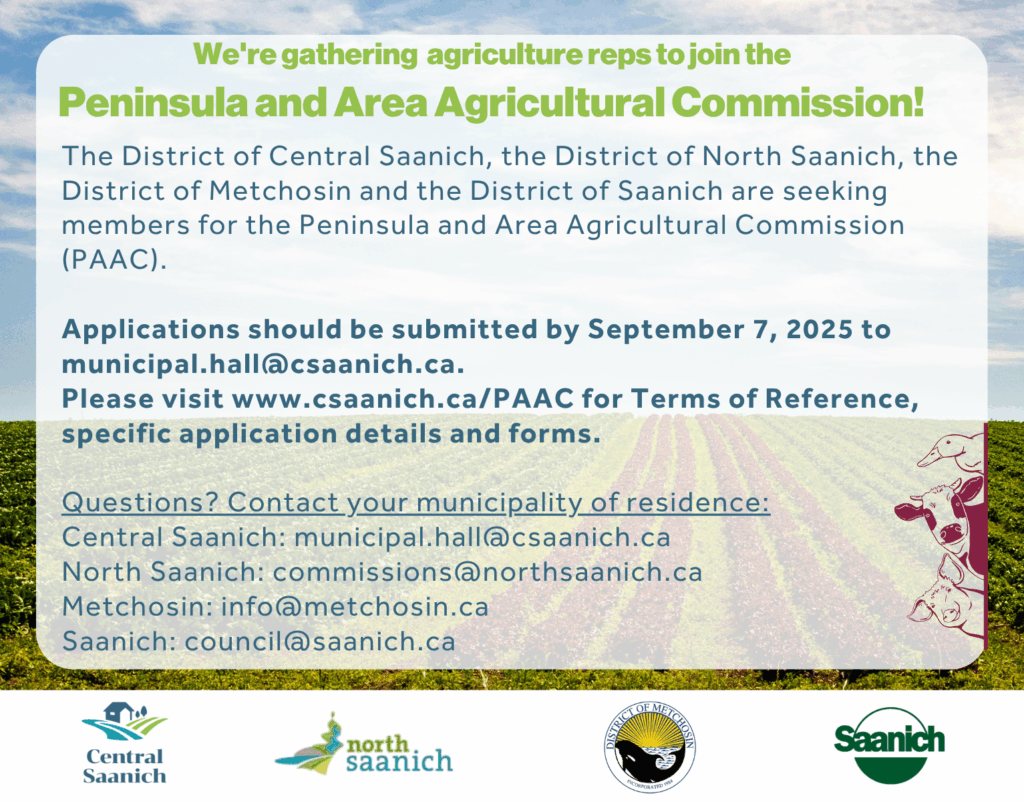 We're gathering agriculture reps to join the

Peninsula and Area Agricultural Commission!

The District of Central Saanich, the District of North Saanich, the District of Metchosin and the District of Saanich are seeking members for the Peninsula and Area Agricultural Commission (PAAC).

Applications should be submitted by September 7, 2025 to municipal.hall@csaanich.ca.
Please visit www.csaanich.ca/PAAC for Terms of Reference, specific application details and forms.

Questions? Contact your municipality of residence:
Central Saanich: municipal.hall@csaanich.ca
North Saanich: commissions@northsaanich.ca
Metchosin: info@metchosin.ca
Saanich: council@saanich.ca

Central Saanich

north saanich

DISTRICT OF METCHOSIN
INCORPORATED 1984

Saanich